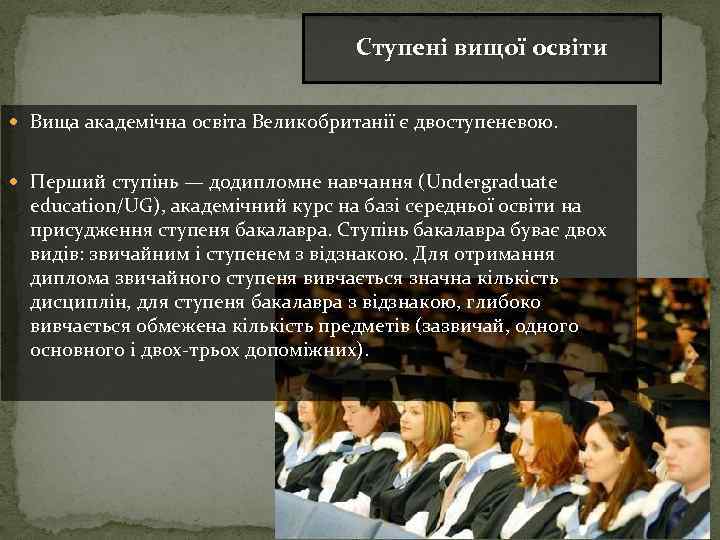 Ступені вищої освіти

Вища академічна освіта Великобританії є двоступеневою.

Перший ступінь — додипломне навчання (Undergraduate education/UG), академічний курс на базі середньої освіти на присудження ступеня бакалавра. Ступінь бакалавра буває двох видів: звичайним і ступенем з відзнакою. Для отримання диплома звичайного ступеня вивчається значна кількість дисциплін, для ступеня бакалавра з відзнакою, глибоко вивчається обмежена кількість предметів (зазвичай, одного основного і двох-трьох допоміжних).